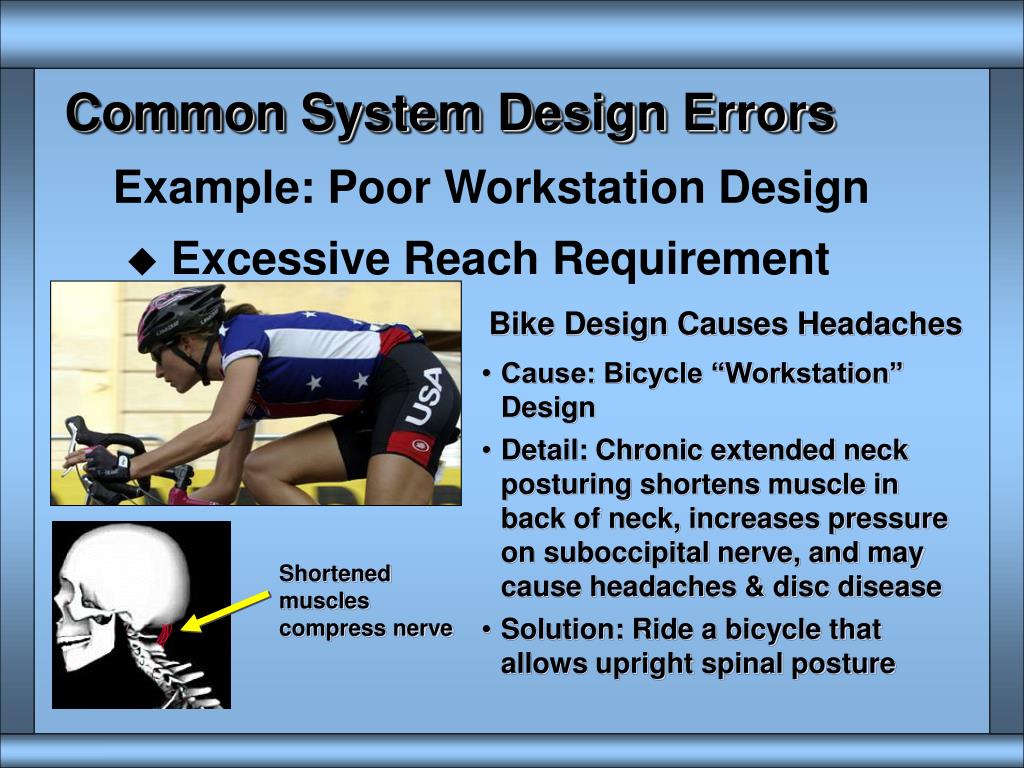 Common System Design Errors

Example: Poor Workstation Design

◆ Excessive Reach Requirement

USA

Bike Design Causes Headaches

• Cause: Bicycle “Workstation” Design

• Detail: Chronic extended neck posturing shortens muscle in back of neck, increases pressure on suboccipital nerve, and may cause headaches & disc disease

• Solution: Ride a bicycle that allows upright spinal posture

Shortened muscles compress nerve